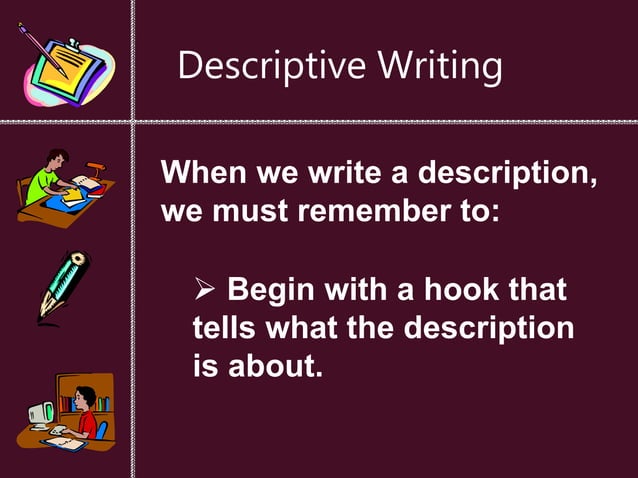 Descriptive Writing

When we write a description, we must remember to:

➢ Begin with a hook that tells what the description is about.